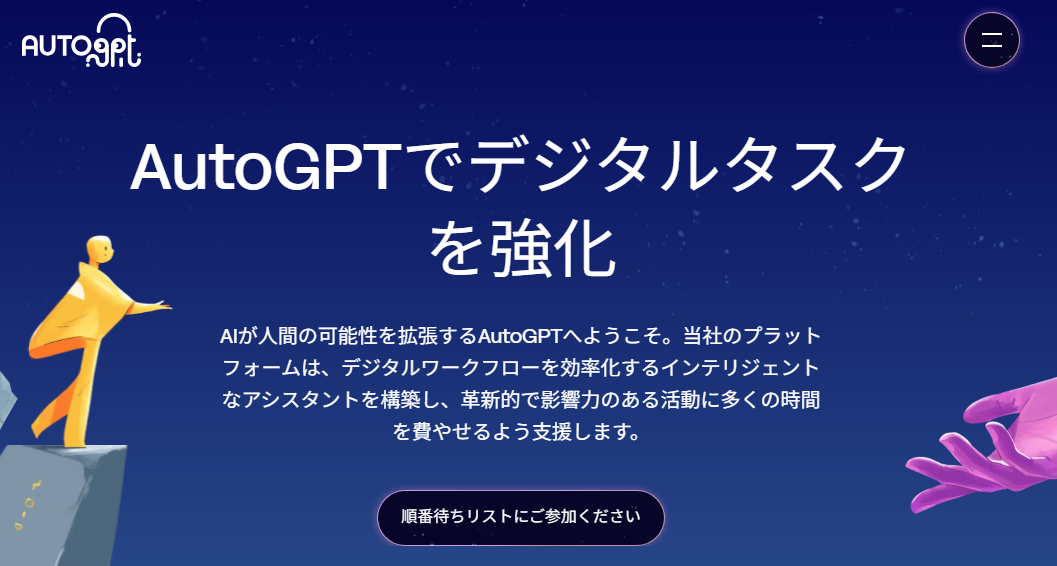 AUTOgpt

AutoGPTでデジタルタスクを強化

AIが人間の可能性を拡張するAutoGPTへようこそ。当社のプラットフォームは、デジタルワークフローを効率化するインテリジェントなアシスタントを構築し、革新的で影響力のある活動に多くの時間を費やせるよう支援します。

順番待ちリストにご参加ください